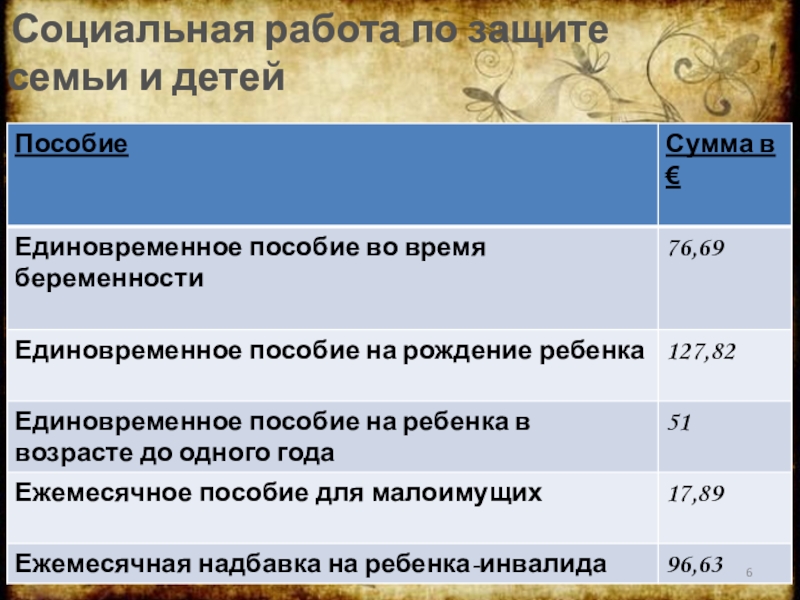 Социальная работа по защите семьи и детей

| Пособие | Сумма в € |
|---|---|
| Единовременное пособие во время беременности | 76,69 |
| Единовременное пособие на рождение ребенка | 127,82 |
| Единовременное пособие на ребенка в возрасте до одного года | 51 |
| Ежемесячное пособие для малоимущих | 17,89 |
| Ежемесячная надбавка на ребенка-инвалида | 96,63 |

6